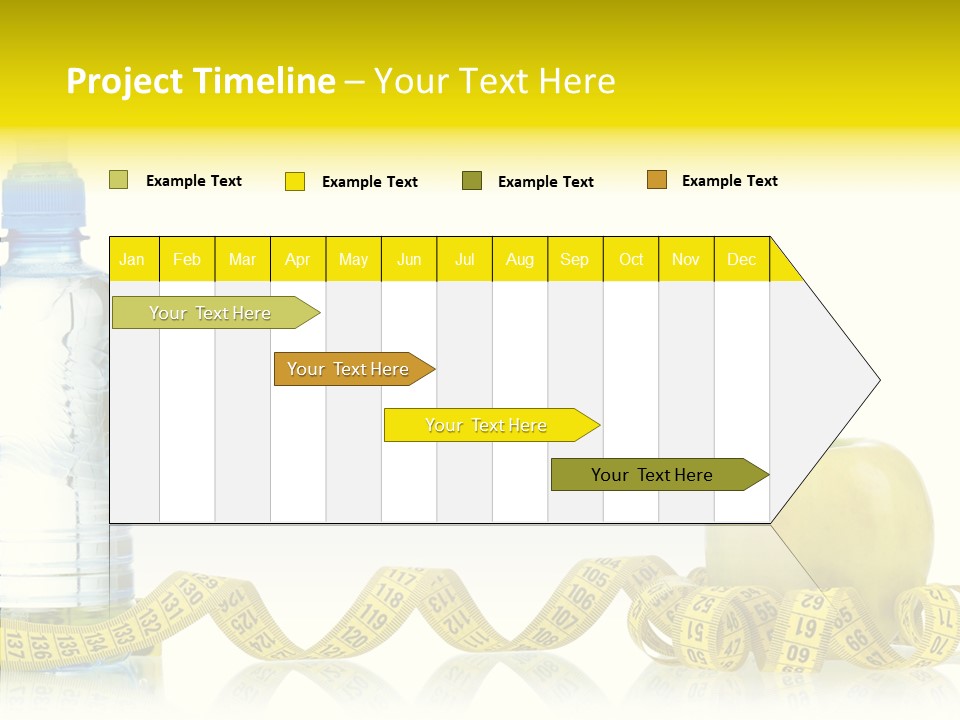 Project Timeline – Your Text Here

Example Text
Example Text
Example Text
Example Text

| Jan | Feb | Mar | Apr | May | Jun | Jul | Aug | Sep | Oct | Nov | Dec |
|---|---|---|---|---|---|---|---|---|---|---|---|

Your Text Here

Your Text Here

Your Text Here

Your Text Here